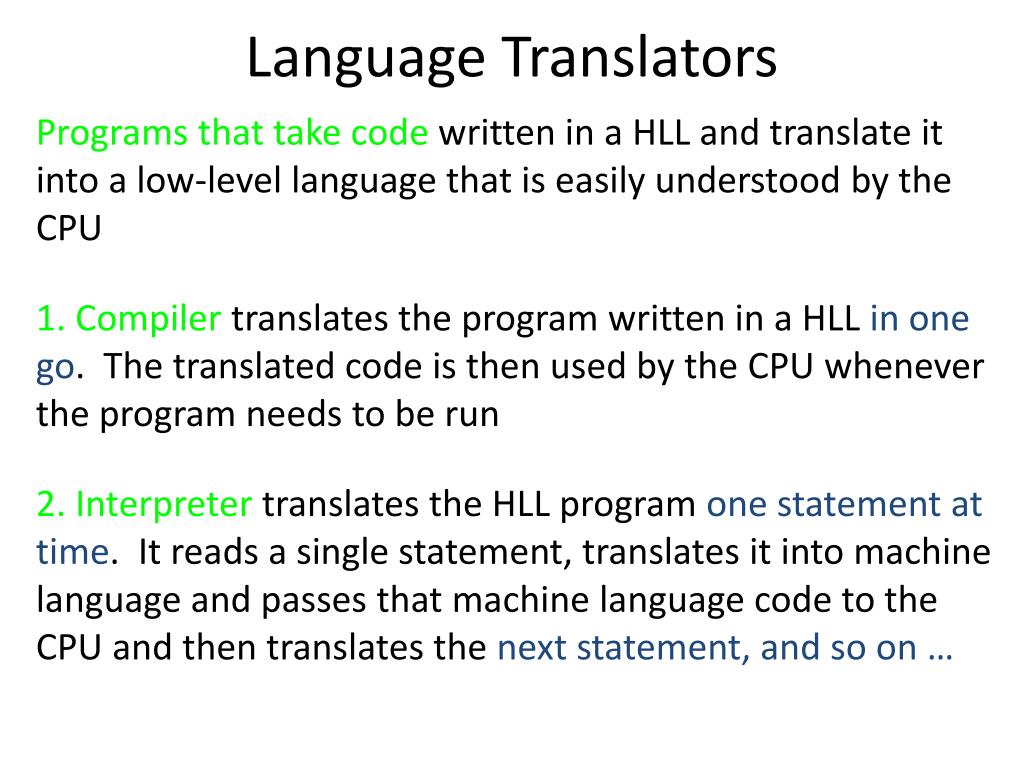 Language Translators

Programs that take code written in a HLL and translate it into a low-level language that is easily understood by the CPU

1. Compiler translates the program written in a HLL in one go. The translated code is then used by the CPU whenever the program needs to be run

2. Interpreter translates the HLL program one statement at time. It reads a single statement, translates it into machine language and passes that machine language code to the CPU and then translates the next statement, and so on …